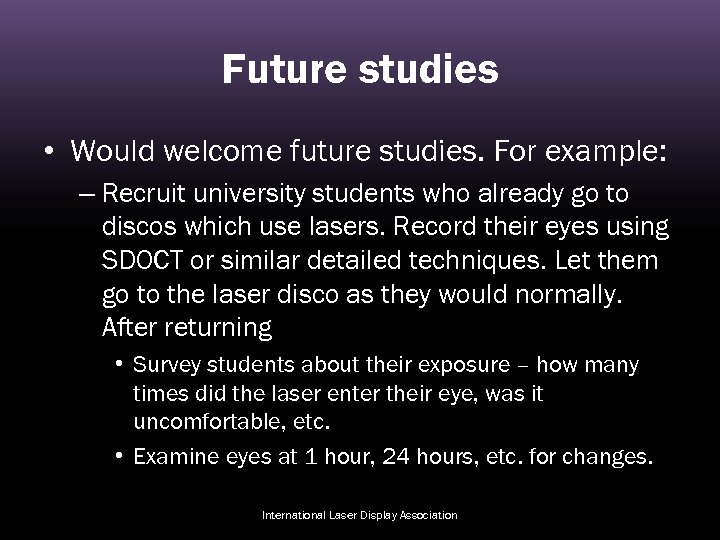 Future studies

• Would welcome future studies. For example:

– Recruit university students who already go to discos which use lasers. Record their eyes using SDOCT or similar detailed techniques. Let them go to the laser disco as they would normally. After returning

• Survey students about their exposure – how many times did the laser enter their eye, was it uncomfortable, etc.

• Examine eyes at 1 hour, 24 hours, etc. for changes.

International Laser Display Association